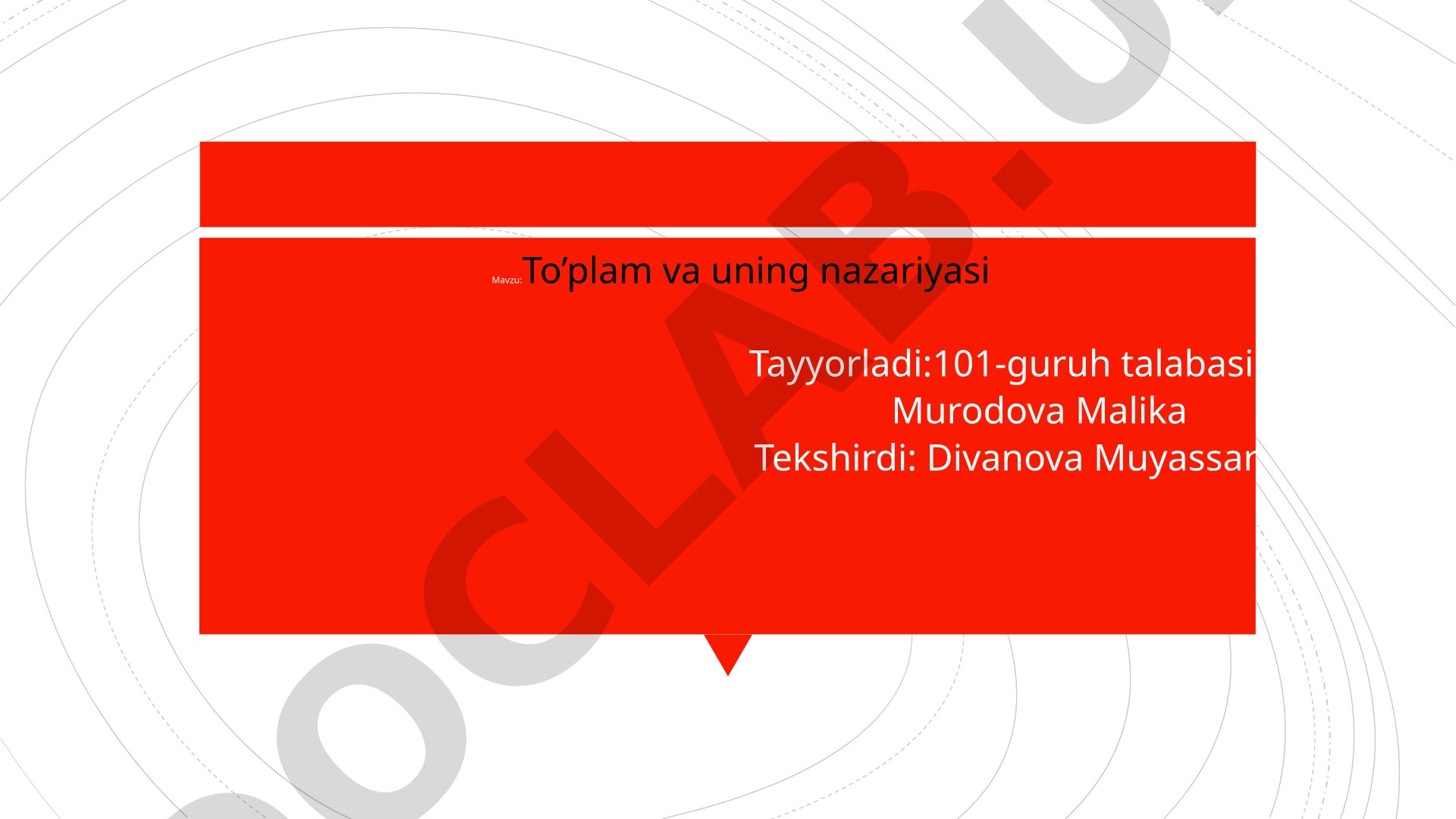 Mavzu: To’plam va uning nazariyasi

Tayyorladi:101-guruh talabasi
Murodova Malika
Tekshirdi: Divanova Muyassar

DOCLAB.U